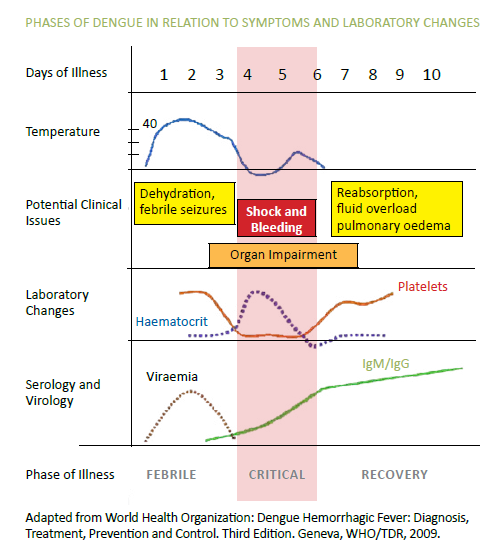 PHASES OF DENGUE IN RELATION TO SYMPTOMS AND LABORATORY CHANGES

Days of Illness 1 2 3 4 5 6 7 8 9 10

Temperature 40

Potential Clinical Issues

Dehydration, febrile seizures

Shock and Bleeding

Reabsorption, fluid overload pulmonary oedema

Organ Impairment

Laboratory Changes

Platelets

Haematocrit

Serology and Virology

Viraemia

IgM/IgG

Phase of Illness FEBRILE CRITICAL RECOVERY

Adapted from World Health Organization: Dengue Hemorrhagic Fever: Diagnosis, Treatment, Prevention and Control. Third Edition. Geneva, WHO/TDR, 2009.